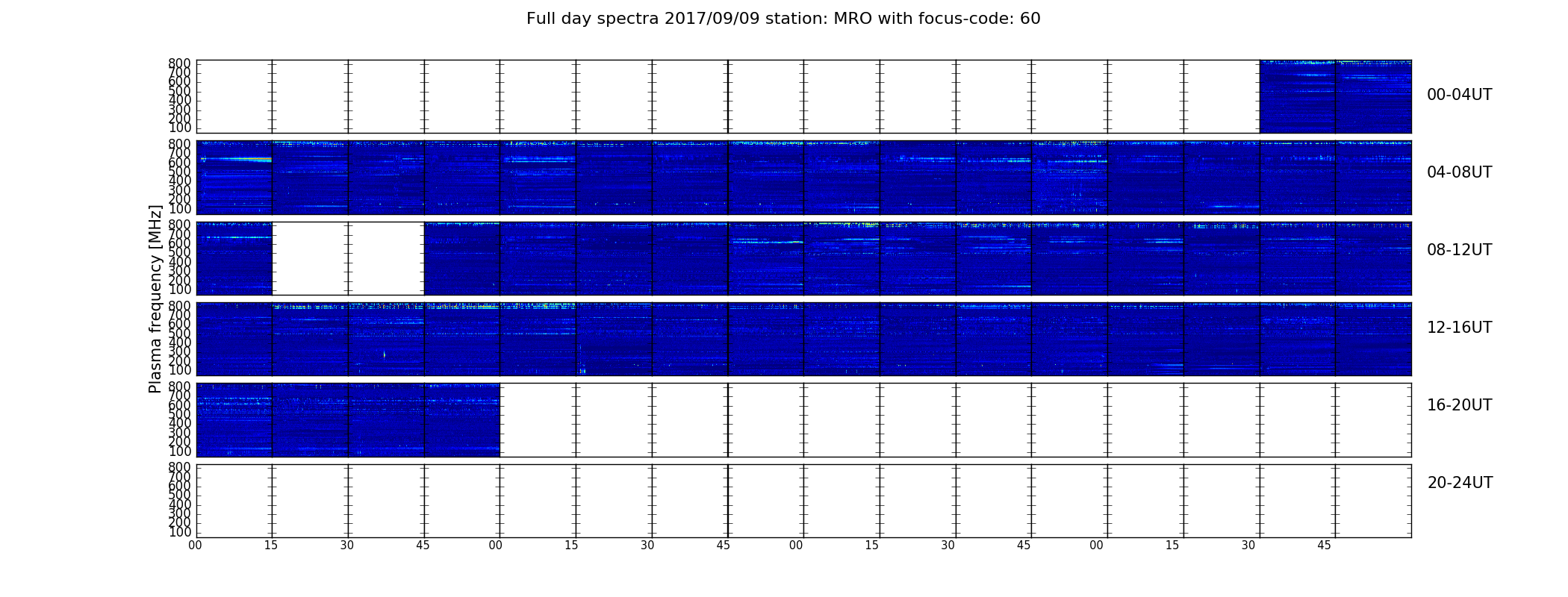 Full day spectra 2017/09/09 station: MRO with focus-code: 60

Plasma frequency [MHz]

800
700
600
500
400
300
200
100

00-04UT

800
700
600
500
400
300
200
100

04-08UT

800
700
600
500
400
300
200
100

08-12UT

800
700
600
500
400
300
200
100

12-16UT

800
700
600
500
400
300
200
100

16-20UT

800
700
600
500
400
300
200
100

20-24UT

00 15 30 45 00 15 30 45 00 15 30 45 00 15 30 45